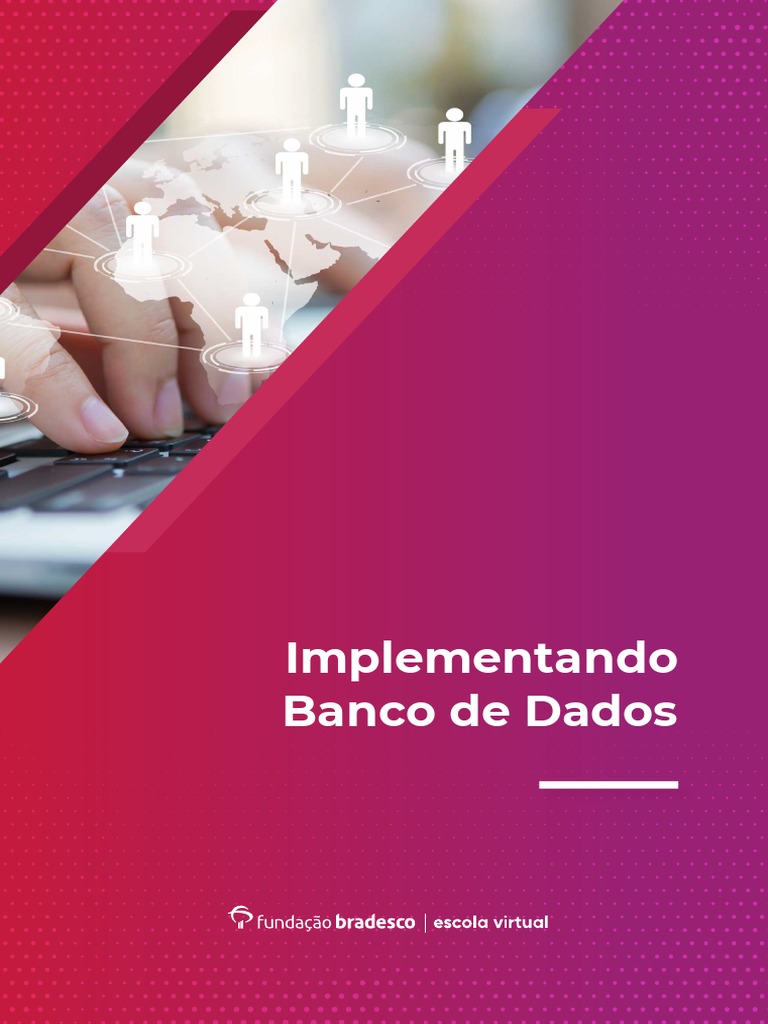 Implementando Banco de Dados

fundação bradesco | escola virtual